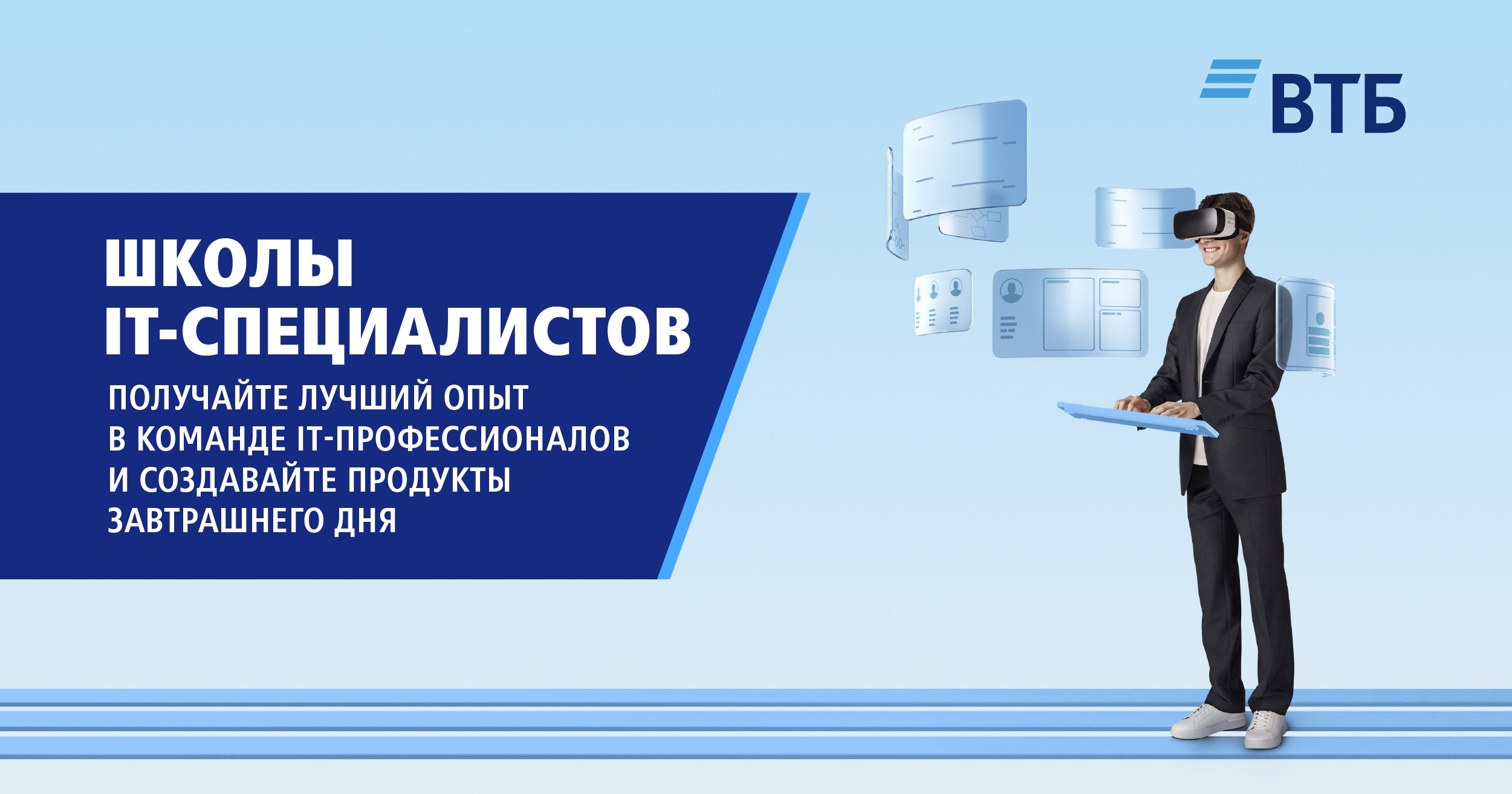 ВТБ

ШКОЛЫ IT-СПЕЦИАЛИСТОВ

ПОЛУЧАЙТЕ ЛУЧШИЙ ОПЫТ В КОМАНДЕ IT-ПРОФЕССИОНАЛОВ И СОЗДАВАЙТЕ ПРОДУКТЫ ЗАВТРАШНЕГО ДНЯ